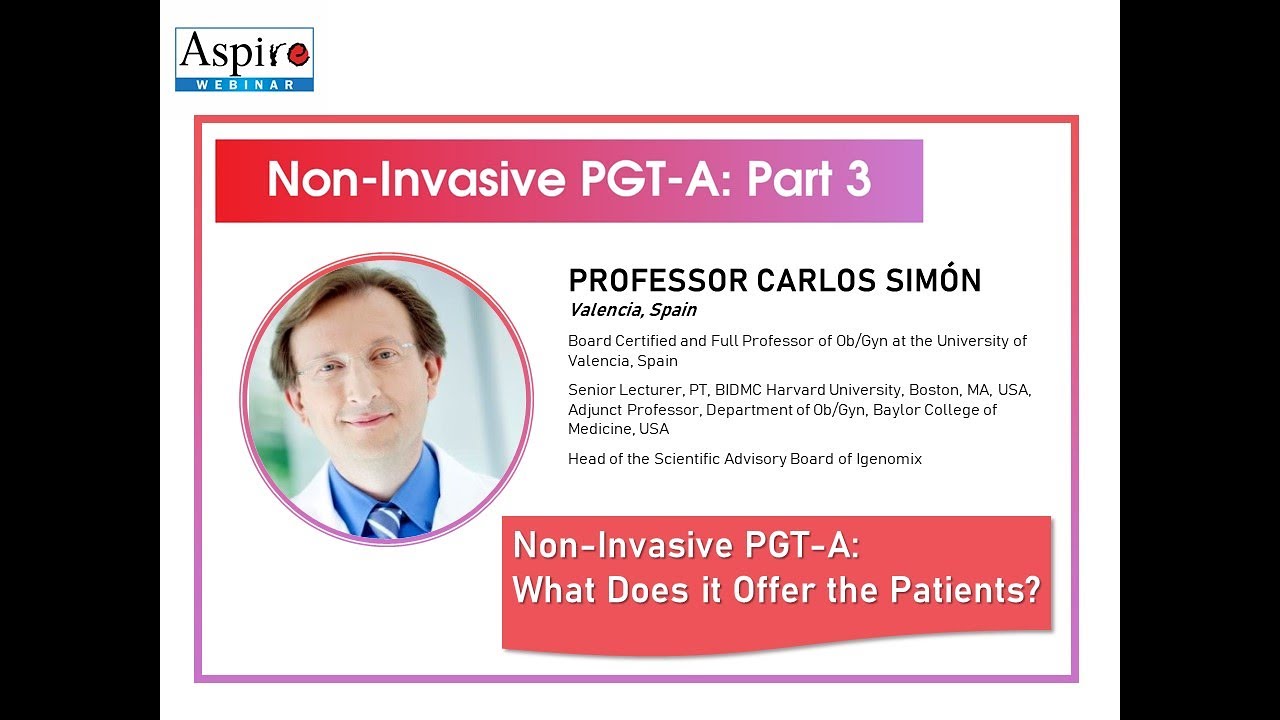 Aspire
WEBINAR

Non-Invasive PGT-A: Part 3

PROFESSOR CARLOS SIMÓN
Valencia, Spain

Board Certified and Full Professor of Ob/Gyn at the University of Valencia, Spain

Senior Lecturer, PT, BIDMC Harvard University, Boston, MA, USA, Adjunct Professor, Department of Ob/Gyn, Baylor College of Medicine, USA

Head of the Scientific Advisory Board of Igenomix

Non-Invasive PGT-A:
What Does it Offer the Patients?